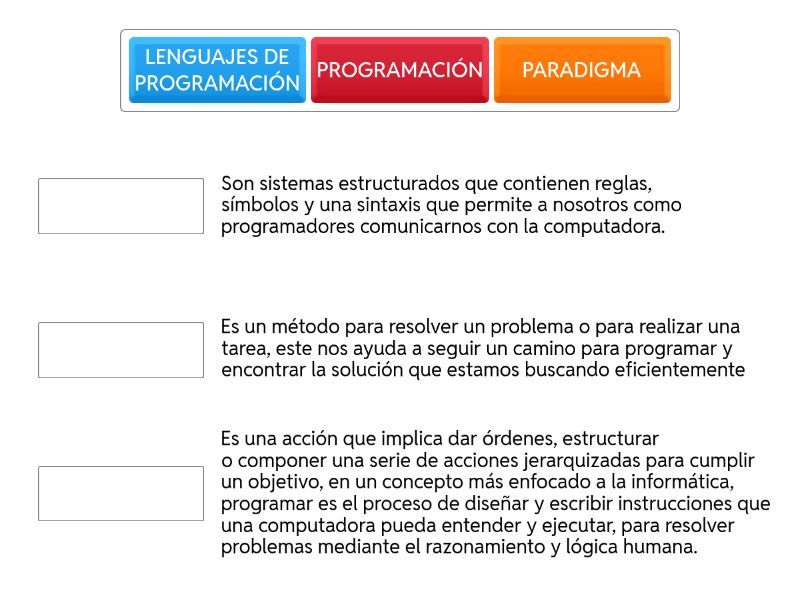 LENGUAJES DE PROGRAMACIÓN

PROGRAMACIÓN

PARADIGMA

Son sistemas estructurados que contienen reglas, símbolos y una sintaxis que permite a nosotros como programadores comunicarnos con la computadora.

Es un método para resolver un problema o para realizar una tarea, este nos ayuda a seguir un camino para programar y encontrar la solución que estamos buscando eficientemente

Es una acción que implica dar órdenes, estructurar o componer una serie de acciones jerarquizadas para cumplir un objetivo, en un concepto más enfocado a la informática, programar es el proceso de diseñar y escribir instrucciones que una computadora pueda entender y ejecutar, para resolver problemas mediante el razonamiento y lógica humana.